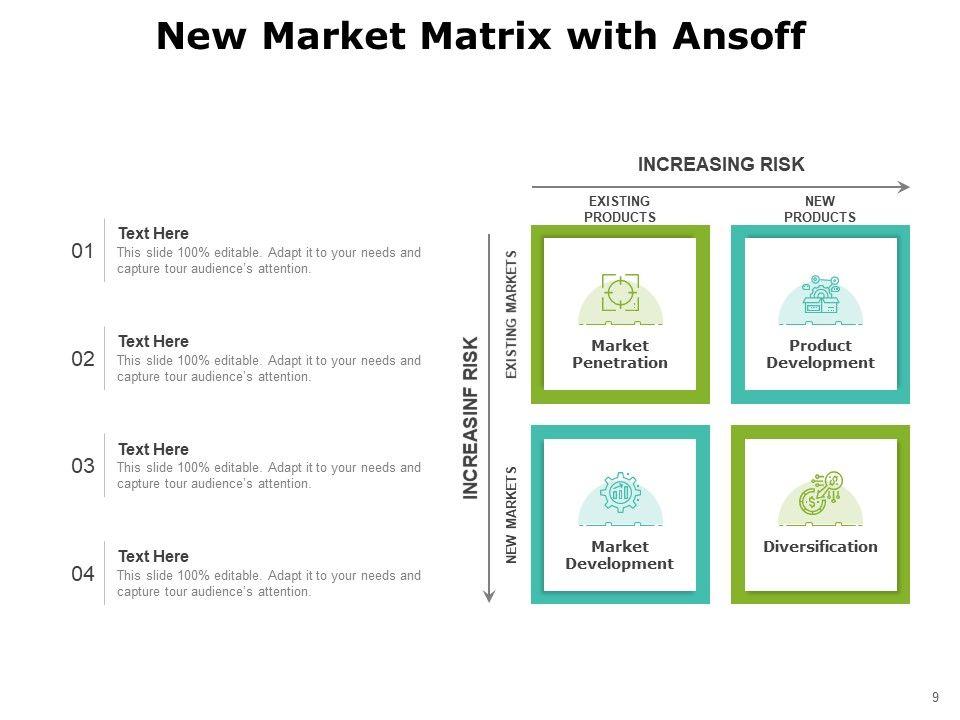 New Market Matrix with Ansoff

01
Text Here
This slide 100% editable. Adapt it to your needs and capture tour audience's attention.

02
Text Here
This slide 100% editable. Adapt it to your needs and capture tour audience's attention.

03
Text Here
This slide 100% editable. Adapt it to your needs and capture tour audience's attention.

04
Text Here
This slide 100% editable. Adapt it to your needs and capture tour audience's attention.

INCREASING RISK

EXISTING PRODUCTS

NEW PRODUCTS

INCREASINF RISK

EXISTING MARKETS

NEW MARKETS

Market Penetration

Product Development

Market Development

Diversification

9